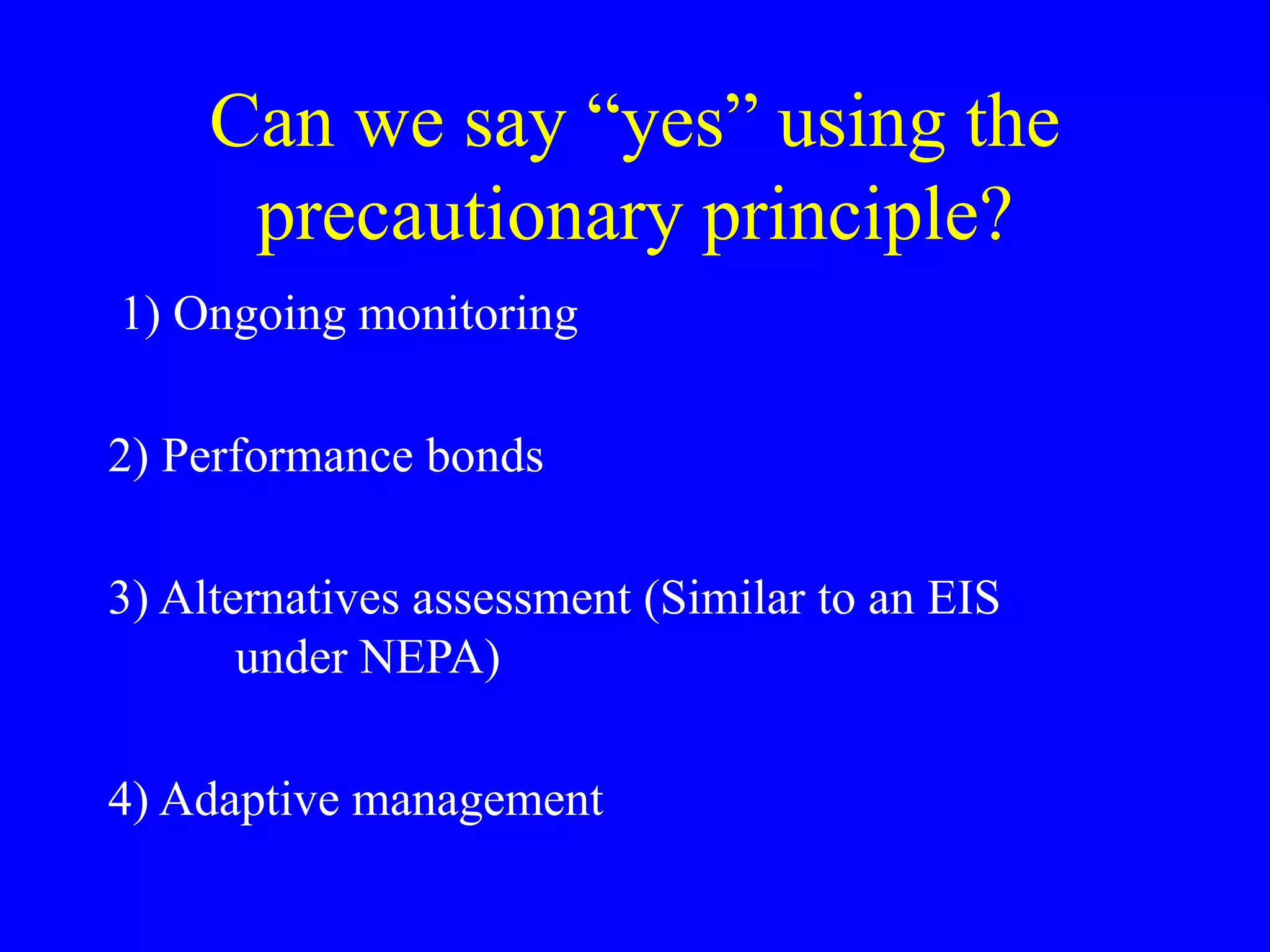 Can we say “yes” using the precautionary principle?

1) Ongoing monitoring

2) Performance bonds

3) Alternatives assessment (Similar to an EIS under NEPA)

4) Adaptive management